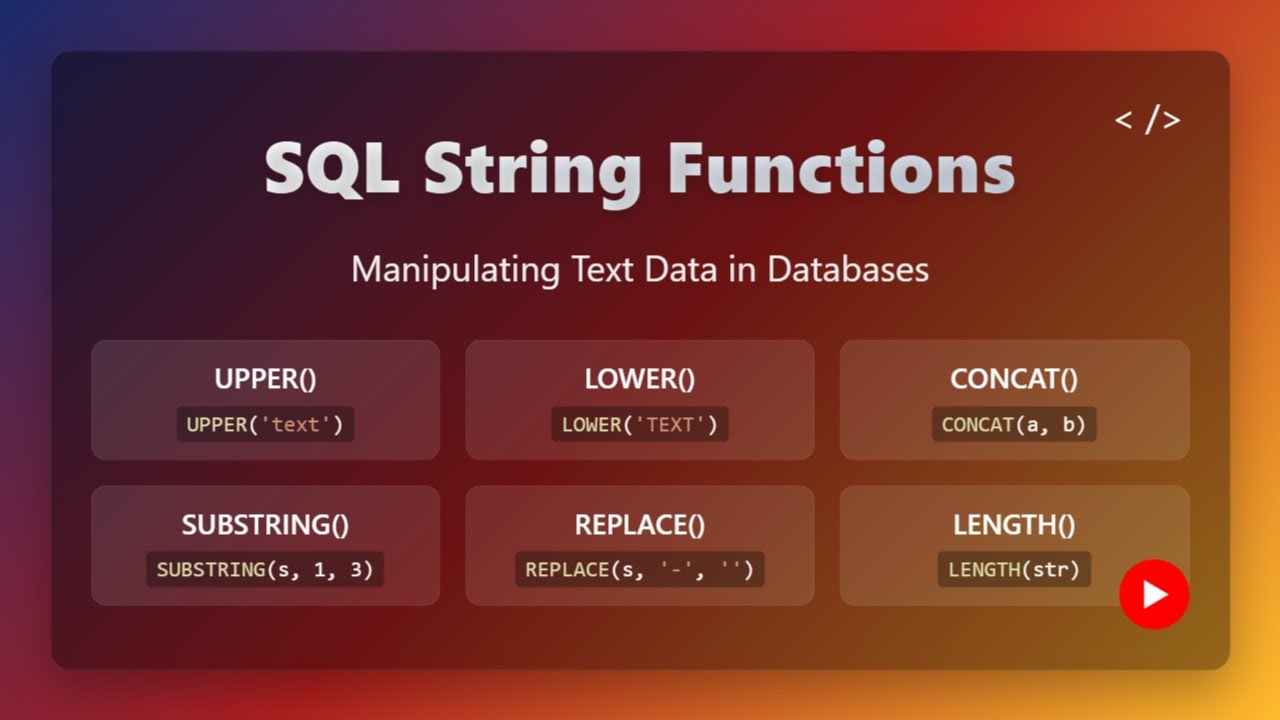 </>

SQL String Functions

Manipulating Text Data in Databases

UPPER()
UPPER('text')

LOWER()
LOWER('TEXT')

CONCAT()
CONCAT(a, b)

SUBSTRING()
SUBSTRING(s, 1, 3)

REPLACE()
REPLACE(s, '-', '')

LENGTH()
LENGTH(str)